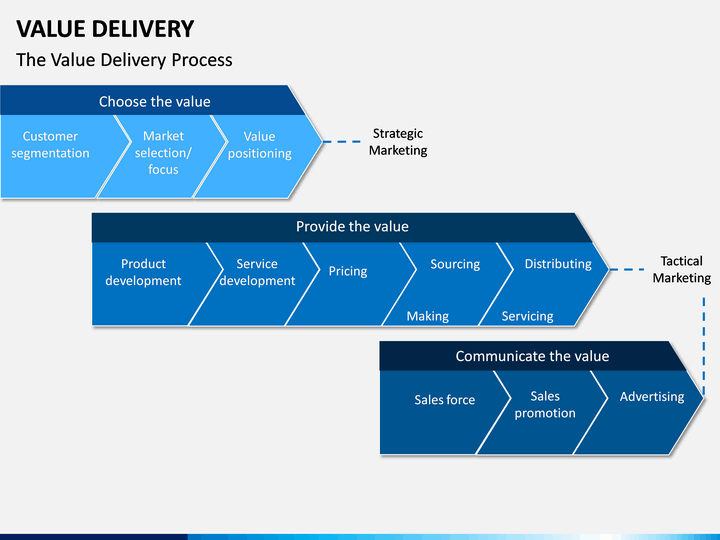 VALUE DELIVERY

The Value Delivery Process

Choose the value

Customer segmentation

Market selection/ focus

Value positioning

Strategic Marketing

Provide the value

Product development

Service development

Pricing

Sourcing

Making

Distributing

Servicing

Tactical Marketing

Communicate the value

Sales force

Sales promotion

Advertising